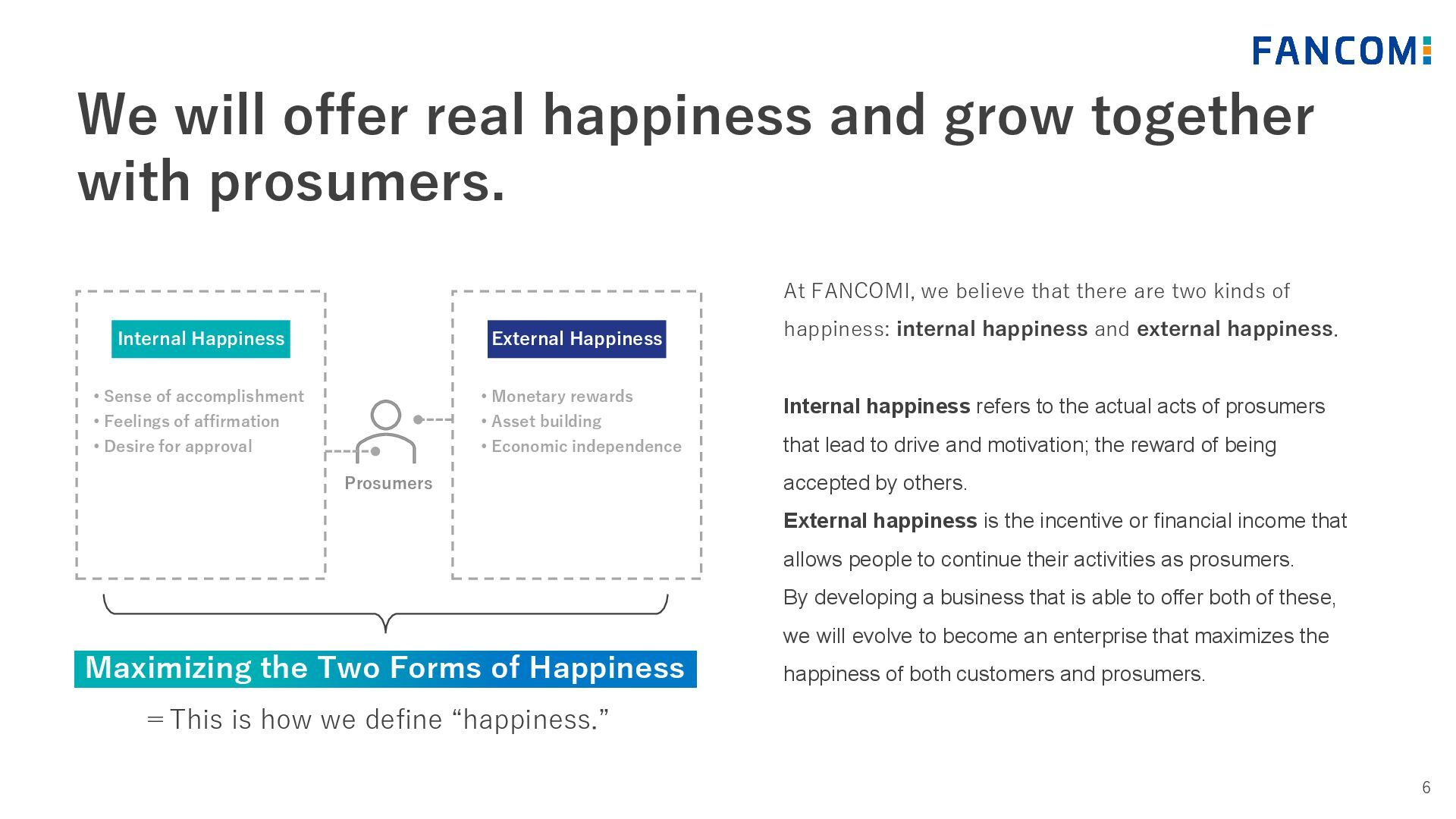 FANCOMI

We will offer real happiness and grow together with prosumers.

Internal Happiness

• Sense of accomplishment
• Feelings of affirmation
• Desire for approval

Prosumers

External Happiness

• Monetary rewards
• Asset building
• Economic independence

Maximizing the Two Forms of Happiness

＝This is how we define “happiness.”

At FANCOMI, we believe that there are two kinds of happiness: internal happiness and external happiness.

Internal happiness refers to the actual acts of prosumers that lead to drive and motivation; the reward of being accepted by others.
External happiness is the incentive or financial income that allows people to continue their activities as prosumers.
By developing a business that is able to offer both of these, we will evolve to become an enterprise that maximizes the happiness of both customers and prosumers.

6